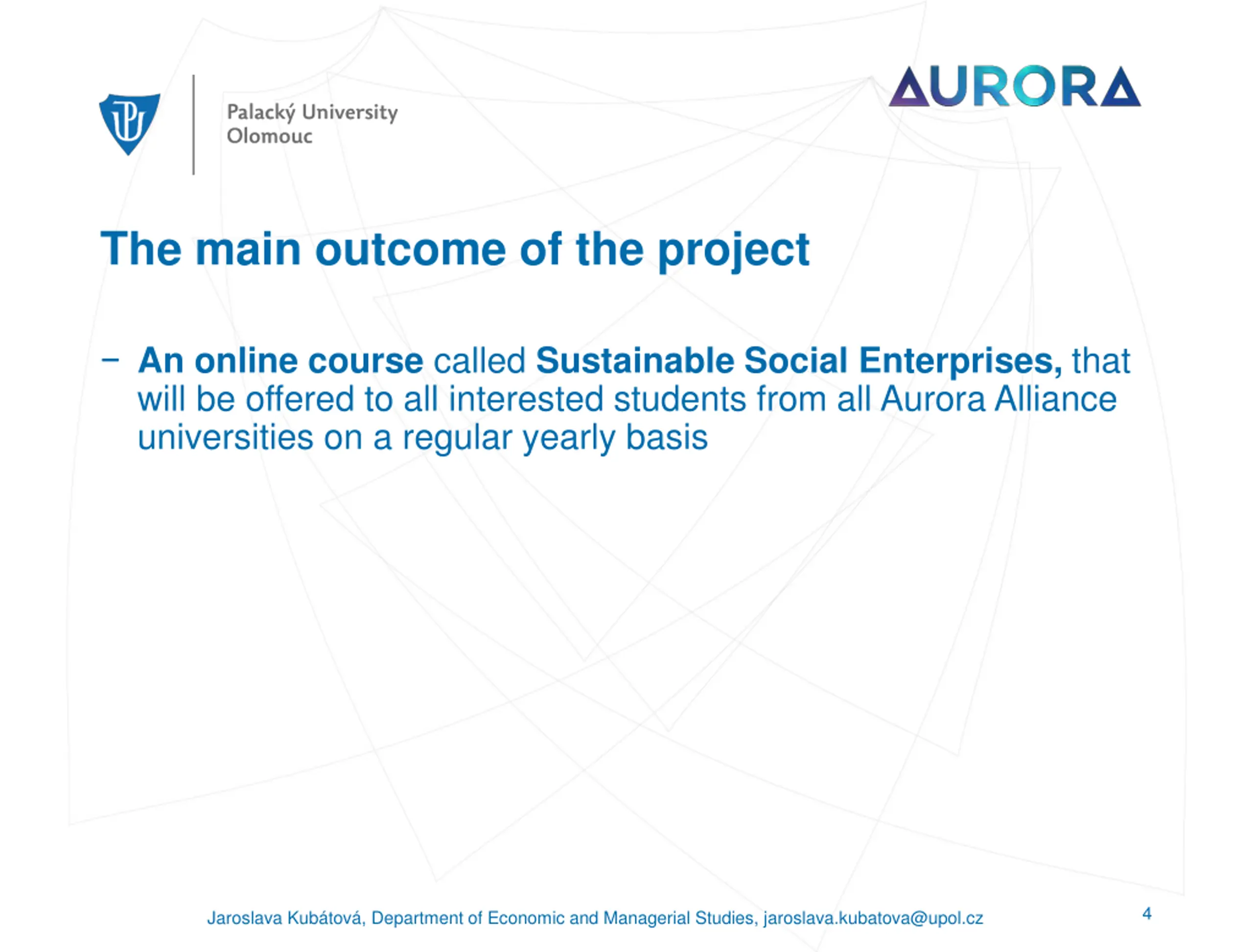 UP

Palacký University
Olomouc

AURORA

The main outcome of the project

– An online course called Sustainable Social Enterprises, that will be offered to all interested students from all Aurora Alliance universities on a regular yearly basis

Jaroslava Kubátová, Department of Economic and Managerial Studies, jaroslava.kubatova@upol.cz

4